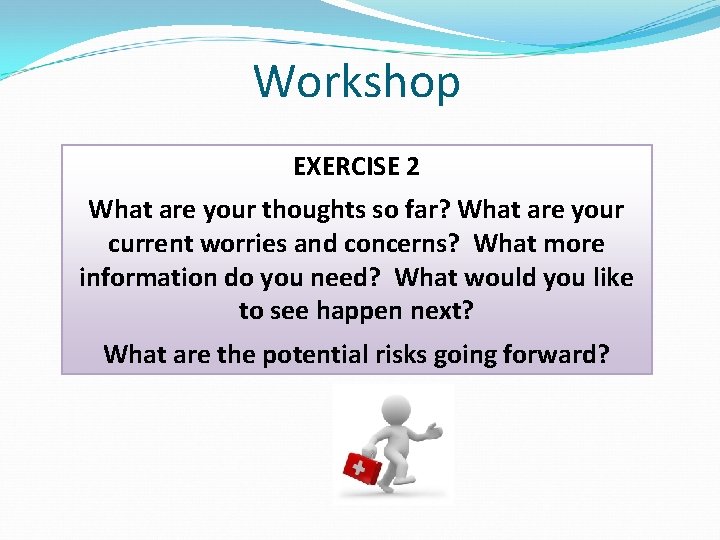 Workshop

EXERCISE 2

What are your thoughts so far? What are your current worries and concerns?  What more information do you need?  What would you like to see happen next?

What are the potential risks going forward?